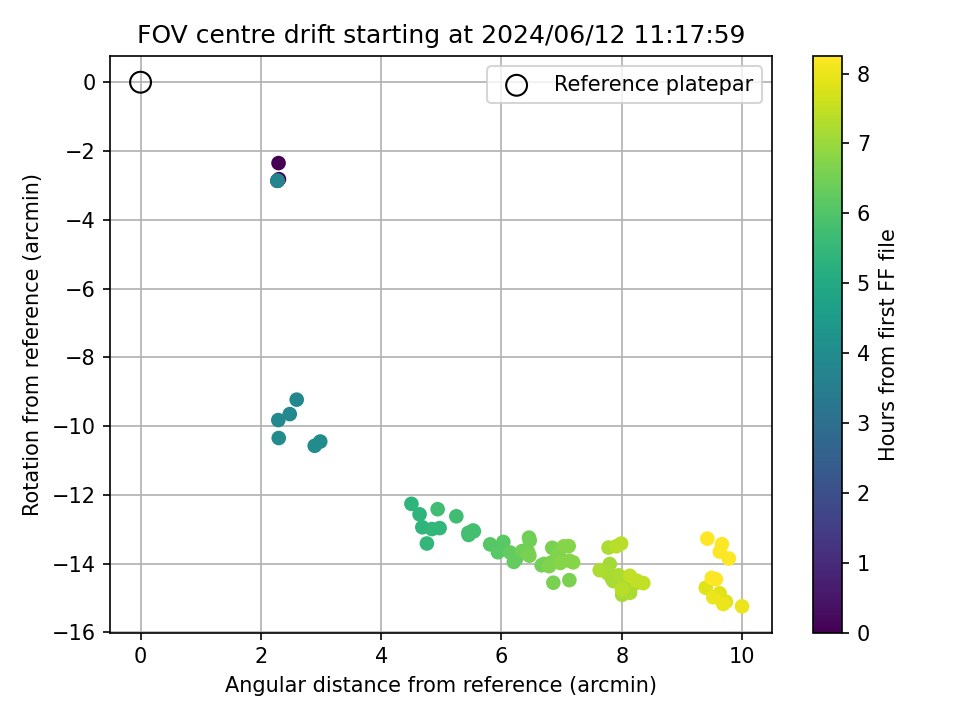 FOV centre drift starting at 2024/06/12 11:17:59

Reference platepar

0
−2
−4
−6
−8
−10
−12
−14
−16

Rotation from reference (arcmin)

0
2
4
6
8
10

Angular distance from reference (arcmin)

0
1
2
3
4
5
6
7
8

Hours from first FF file